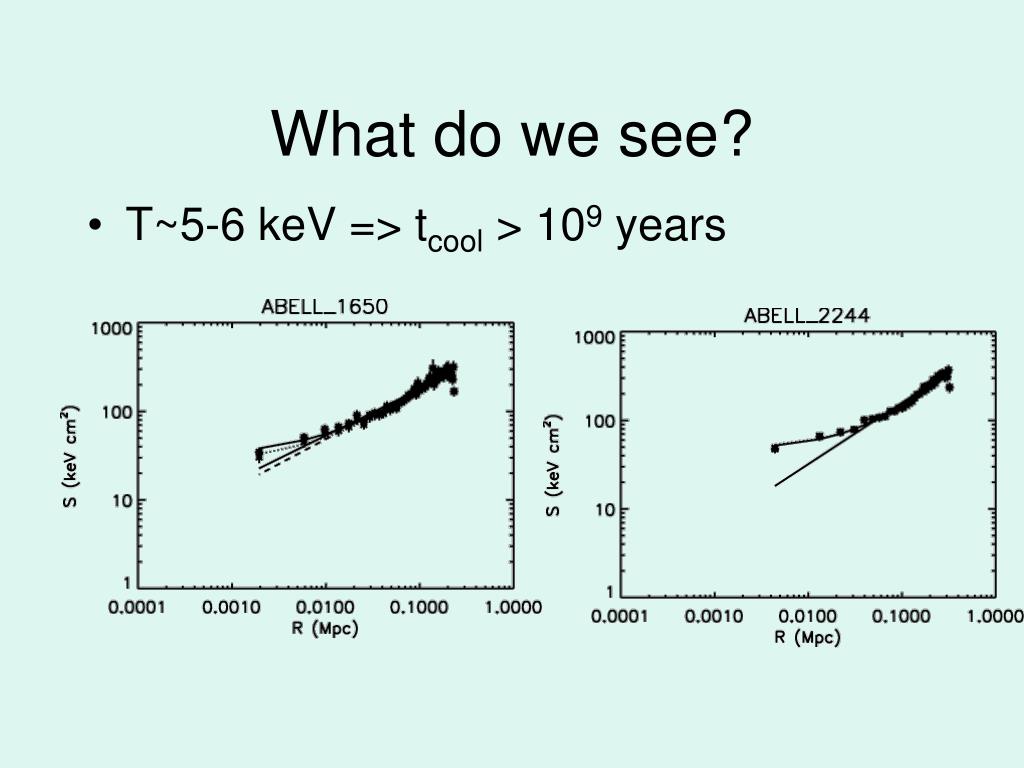 What do we see?

• T~5-6 keV => $t_{cool}$ > $10^9$ years

ABELL_1650

1000

100

10

1

S (keV cm$^2$)

0.0001 0.0010 0.0100 0.1000 1.0000

R (Mpc)

ABELL_2244

1000

100

10

1

S (keV cm$^2$)

0.0001 0.0010 0.0100 0.1000 1.0000

R (Mpc)